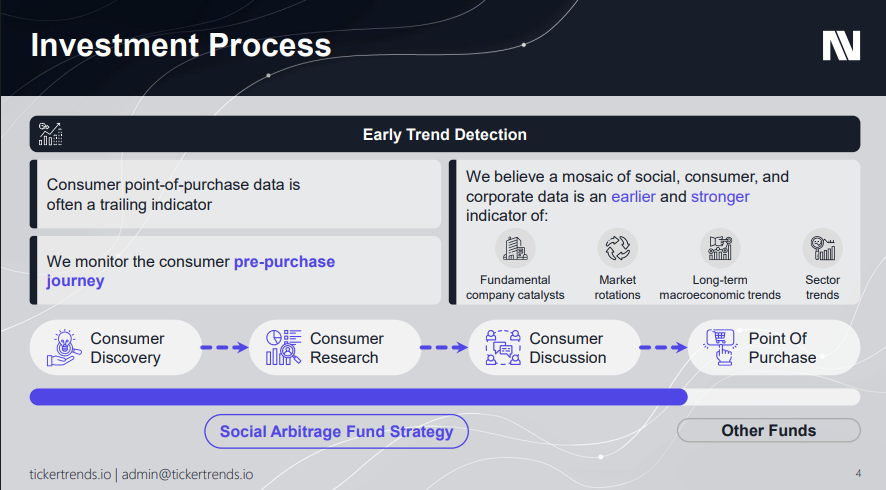 Investment Process

Early Trend Detection

Consumer point-of-purchase data is often a trailing indicator

We monitor the consumer pre-purchase journey

We believe a mosaic of social, consumer, and corporate data is an earlier and stronger indicator of:

Fundamental company catalysts

Market rotations

Long-term macroeconomic trends

Sector trends

Consumer Discovery

Consumer Research

Consumer Discussion

Point Of Purchase

Social Arbitrage Fund Strategy

Other Funds

tickertrends.io | admin@tickertrends.io

4